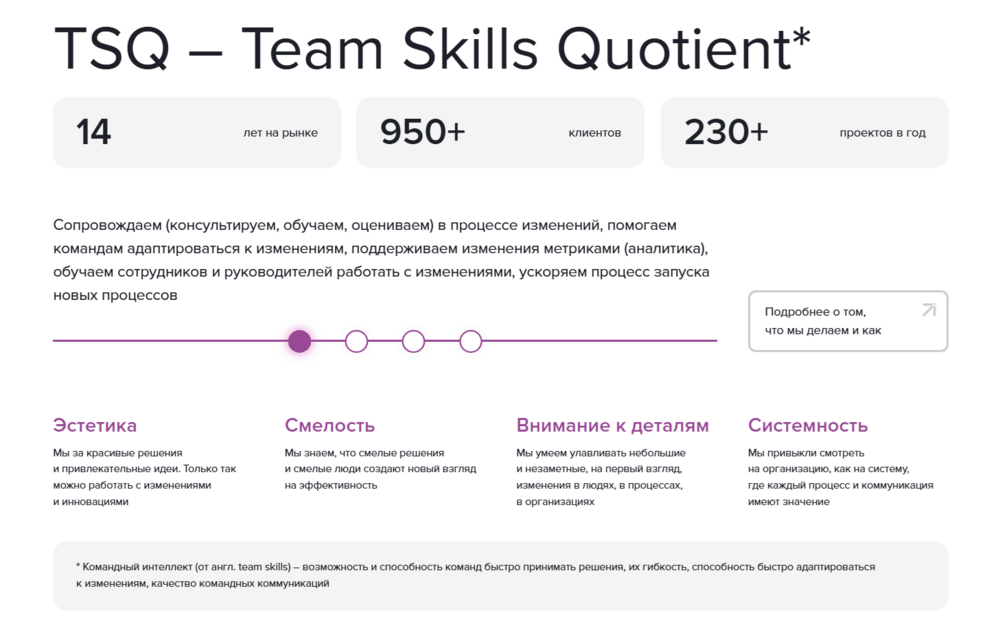 TSQ – Team Skills Quotient*

14 лет на рынке

950+ клиентов

230+ проектов в год

Сопровождаем (консультируем, обучаем, оцениваем) в процессе изменений, помогаем командам адаптироваться к изменениям, поддерживаем изменения метриками (аналитика), обучаем сотрудников и руководителей работать с изменениями, ускоряем процесс запуска новых процессов

Подробнее о том, что мы делаем и как

Эстетика

Мы за красивые решения и привлекательные идеи. Только так можно работать с изменениями и инновациями

Смелость

Мы знаем, что смелые решения и смелые люди создают новый взгляд на эффективность

Внимание к деталям

Мы умеем улавливать небольшие и незаметные, на первый взгляд, изменения в людях, в процессах, в организациях

Системность

Мы привыкли смотреть на организацию, как на систему, где каждый процесс и коммуникация имеют значение

* Командный интеллект (от англ. team skills) – возможность и способность команд быстро принимать решения, их гибкость, способность быстро адаптироваться к изменениям, качество командных коммуникаций